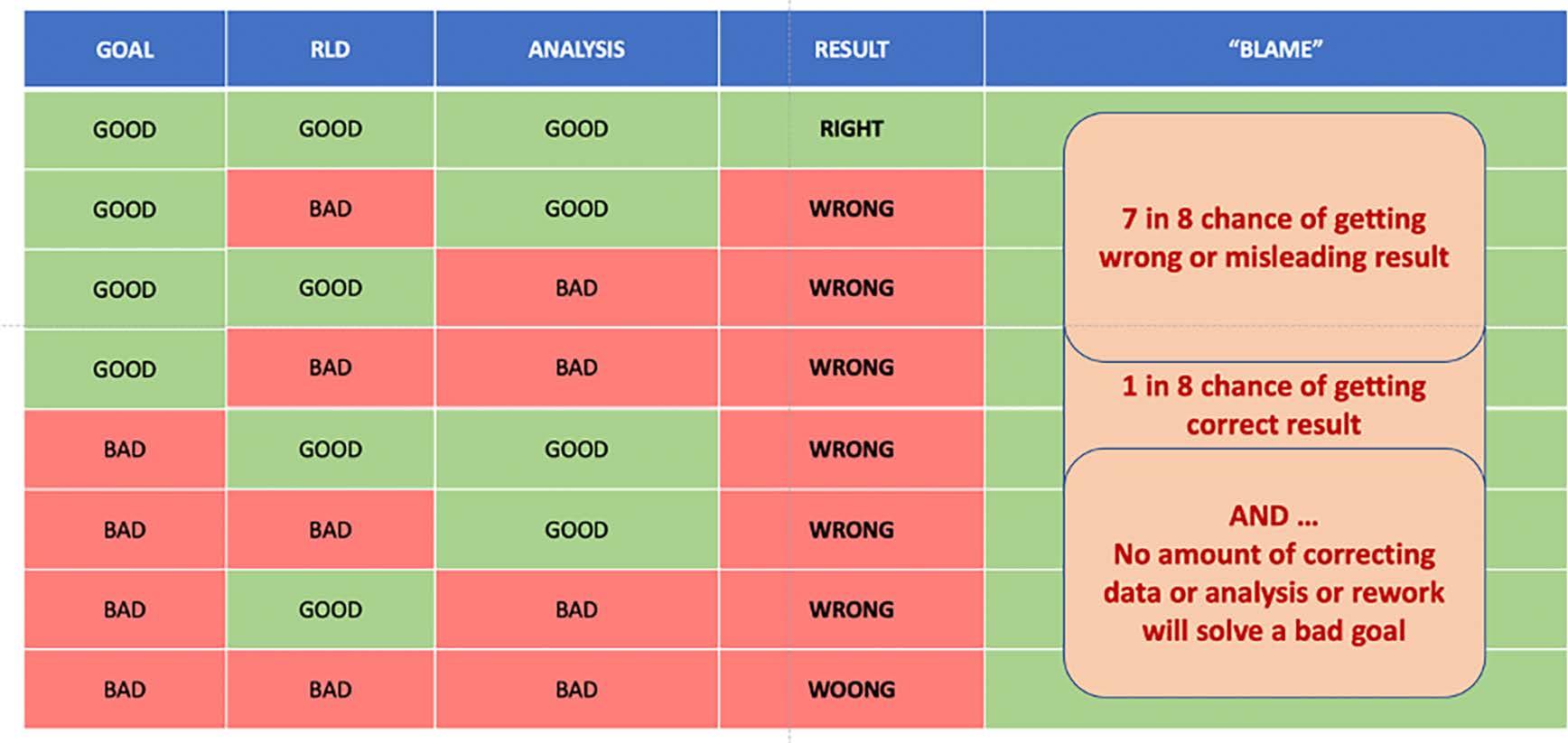 | GOAL | RLD | ANALYSIS | RESULT | "BLAME" |
|---|---|---|---|---|
| GOOD | GOOD | GOOD | RIGHT | |
| GOOD | BAD | GOOD | WRONG | |
| GOOD | GOOD | BAD | WRONG | |
| GOOD | BAD | BAD | WRONG | |
| BAD | GOOD | GOOD | WRONG | |
| BAD | BAD | GOOD | WRONG | |
| BAD | GOOD | BAD | WRONG | |
| BAD | BAD | BAD | WOONG | |

7 in 8 chance of getting wrong or misleading result

1 in 8 chance of getting correct result

AND …
No amount of correcting data or analysis or rework will solve a bad goal